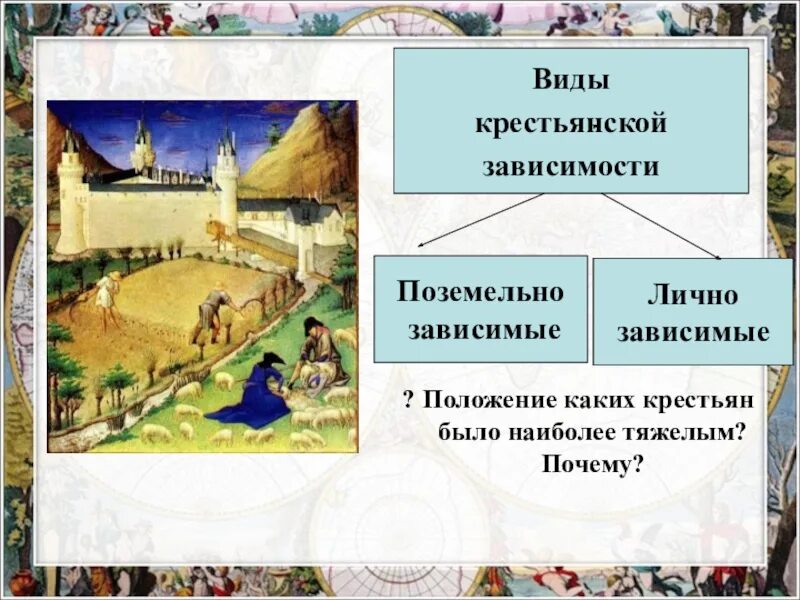 Виды крестьянской зависимости

Поземельно зависимые

Лично зависимые

? Положение каких крестьян было наиболее тяжелым? Почему?